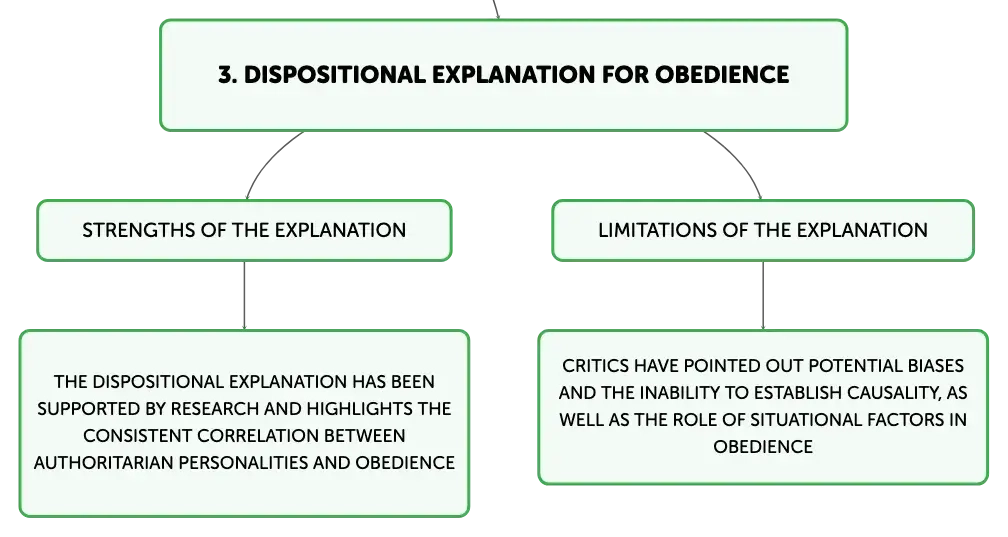 3. DISPOSITIONAL EXPLANATION FOR OBEDIENCE

STRENGTHS OF THE EXPLANATION

THE DISPOSITIONAL EXPLANATION HAS BEEN SUPPORTED BY RESEARCH AND HIGHLIGHTS THE CONSISTENT CORRELATION BETWEEN AUTHORITARIAN PERSONALITIES AND OBEDIENCE

LIMITATIONS OF THE EXPLANATION

CRITICS HAVE POINTED OUT POTENTIAL BIASES AND THE INABILITY TO ESTABLISH CAUSALITY, AS WELL AS THE ROLE OF SITUATIONAL FACTORS IN OBEDIENCE